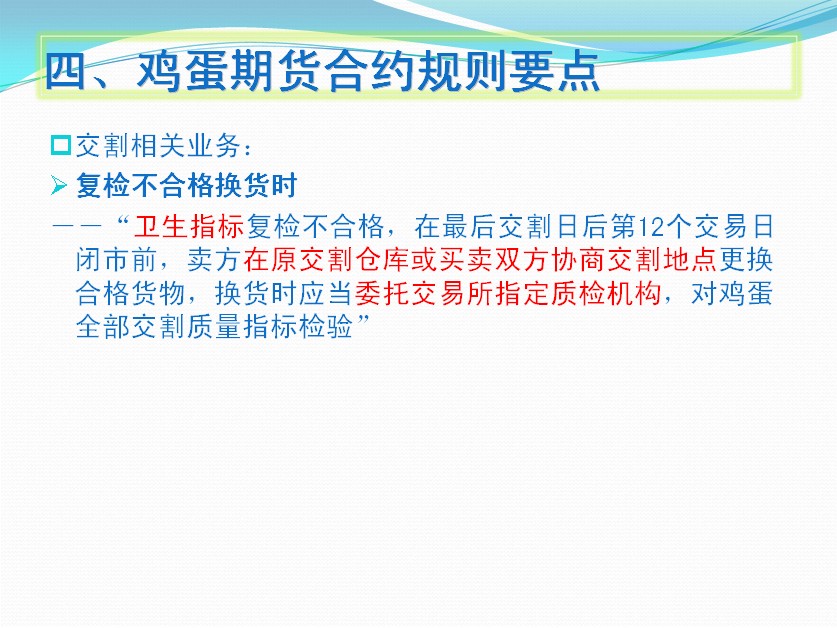 四、鸡蛋期货合约规则要点

交割相关业务：

复检不合格换货时

——“卫生指标复检不合格，在最后交割日后第12个交易日闭市前，卖方在原交割仓库或买卖双方协商交割地点更换合格货物，换货时应当委托交易所指定质检机构，对鸡蛋全部交割质量指标检验”